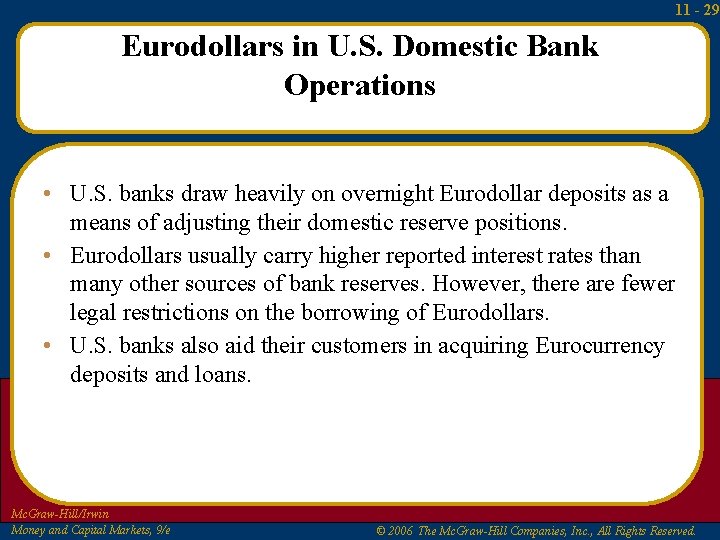 11 - 29

Eurodollars in U.S. Domestic Bank Operations

• U.S. banks draw heavily on overnight Eurodollar deposits as a means of adjusting their domestic reserve positions.
• Eurodollars usually carry higher reported interest rates than many other sources of bank reserves. However, there are fewer legal restrictions on the borrowing of Eurodollars.
• U.S. banks also aid their customers in acquiring Eurocurrency deposits and loans.

McGraw-Hill/Irwin
Money and Capital Markets, 9/e

© 2006 The McGraw-Hill Companies, Inc., All Rights Reserved.